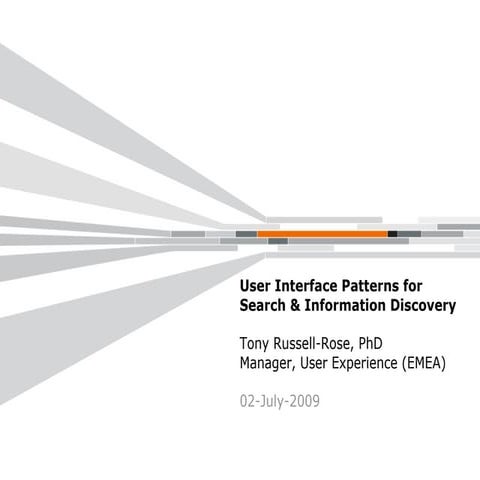 User Interface Patterns for Search & Information Discovery

Tony Russell-Rose, PhD
Manager, User Experience (EMEA)

02-July-2009